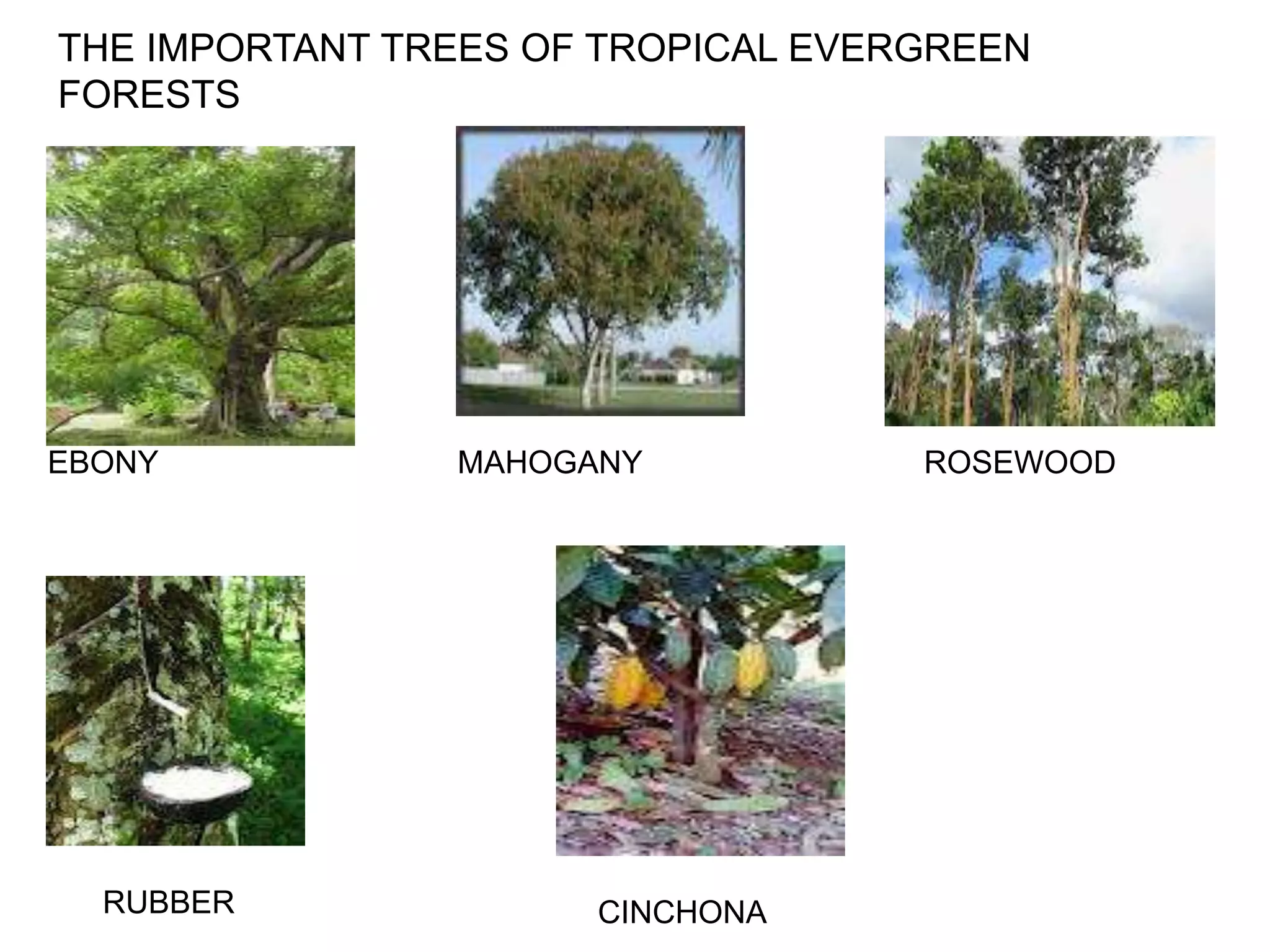 THE IMPORTANT TREES OF TROPICAL EVERGREEN FORESTS

EBONY

MAHOGANY

ROSEWOOD

RUBBER

CINCHONA